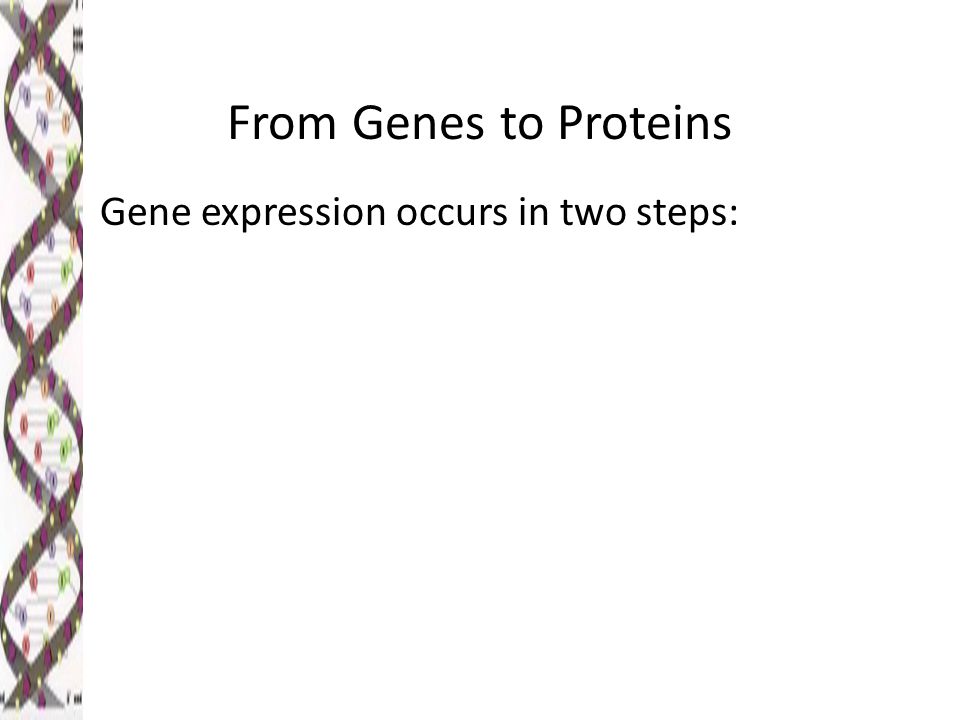 From Genes to Proteins

Gene expression occurs in two steps: